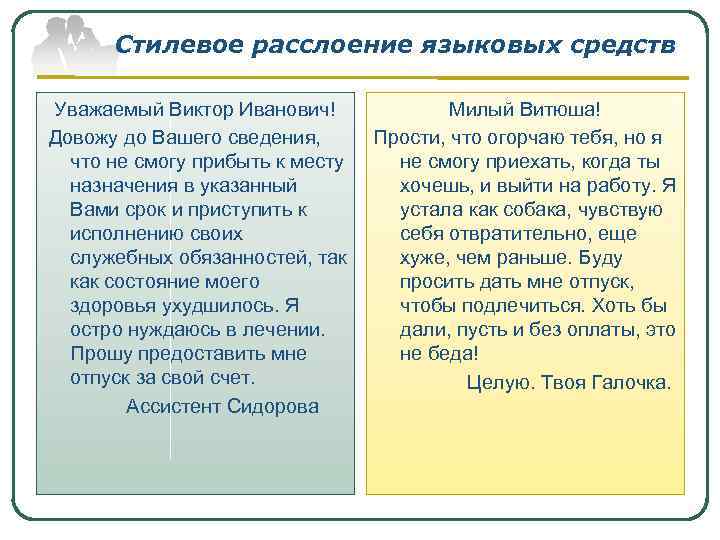 Стилевое расслоение языковых средств

Уважаемый Виктор Иванович!

Довожу до Вашего сведения, что не смогу прибыть к месту назначения в указанный Вами срок и приступить к исполнению своих служебных обязанностей, так как состояние моего здоровья ухудшилось. Я остро нуждаюсь в лечении. Прошу предоставить мне отпуск за свой счет.

Ассистент Сидорова

Милый Витюша!

Прости, что огорчаю тебя, но я не смогу приехать, когда ты хочешь, и выйти на работу. Я устала как собака, чувствую себя отвратительно, еще хуже, чем раньше. Буду просить дать мне отпуск, чтобы подлечиться. Хоть бы дали, пусть и без оплаты, это не беда!

Целую. Твоя Галочка.